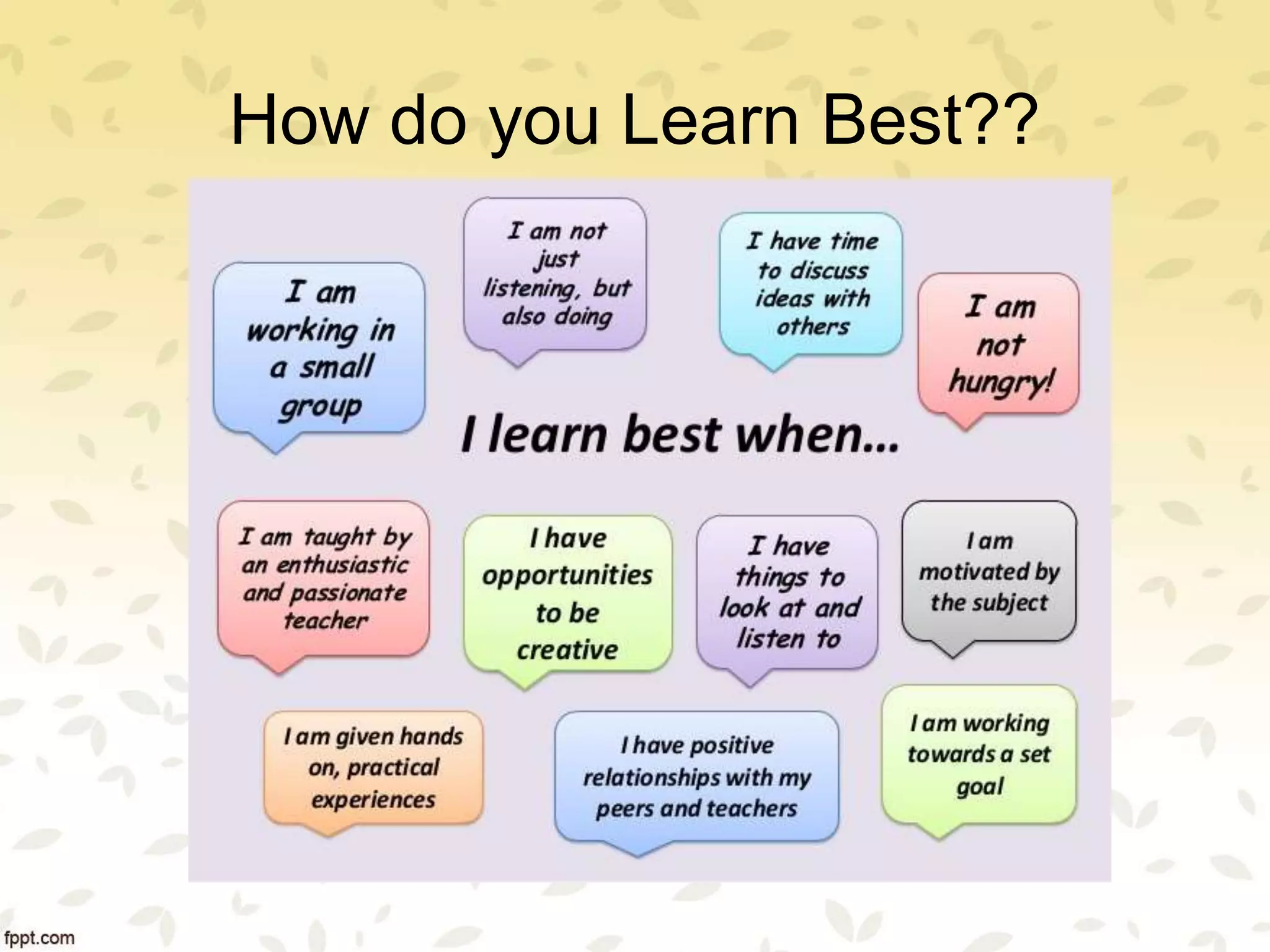 How do you Learn Best??

I am working in a small group

I am not just listening, but also doing

I have time to discuss ideas with others

I am not hungry!

I learn best when...

I am taught by an enthusiastic and passionate teacher

I have opportunities to be creative

I have things to look at and listen to

I am motivated by the subject

I am given hands on, practical experiences

I have positive relationships with my peers and teachers

I am working towards a set goal

fppt.com